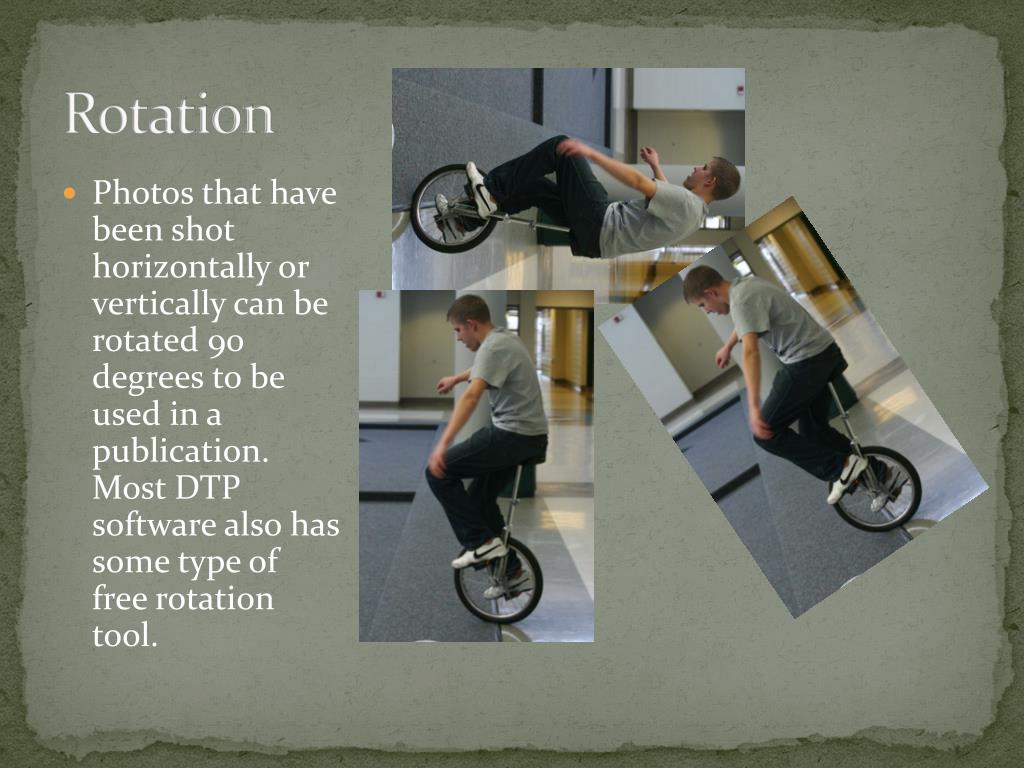 Rotation

Photos that have been shot horizontally or vertically can be rotated 90 degrees to be used in a publication. Most DTP software also has some type of free rotation tool.